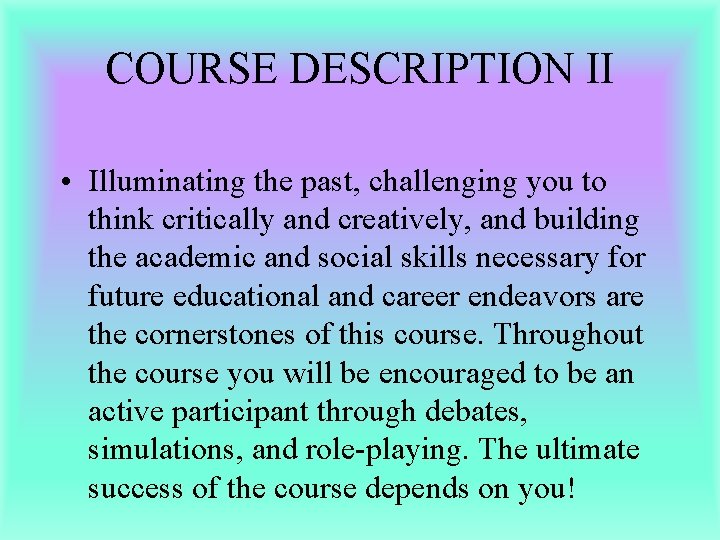 COURSE DESCRIPTION II

• Illuminating the past, challenging you to think critically and creatively, and building the academic and social skills necessary for future educational and career endeavors are the cornerstones of this course. Throughout the course you will be encouraged to be an active participant through debates, simulations, and role-playing. The ultimate success of the course depends on you!